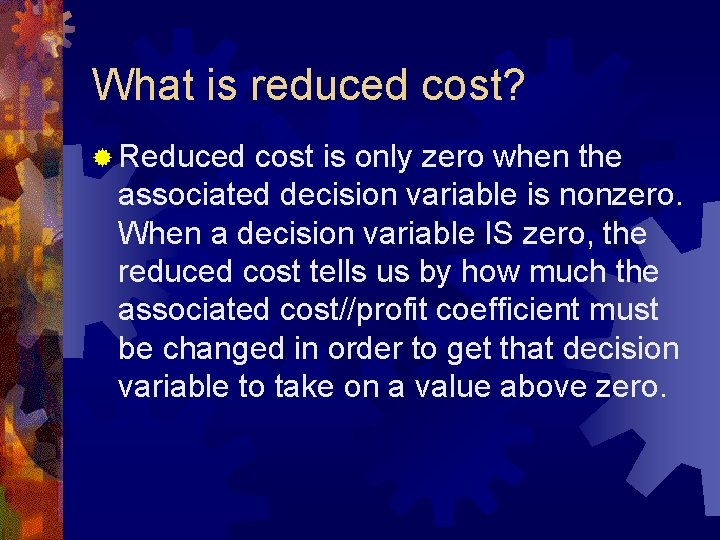 What is reduced cost?

Reduced cost is only zero when the associated decision variable is nonzero. When a decision variable IS zero, the reduced cost tells us by how much the associated cost//profit coefficient must be changed in order to get that decision variable to take on a value above zero.